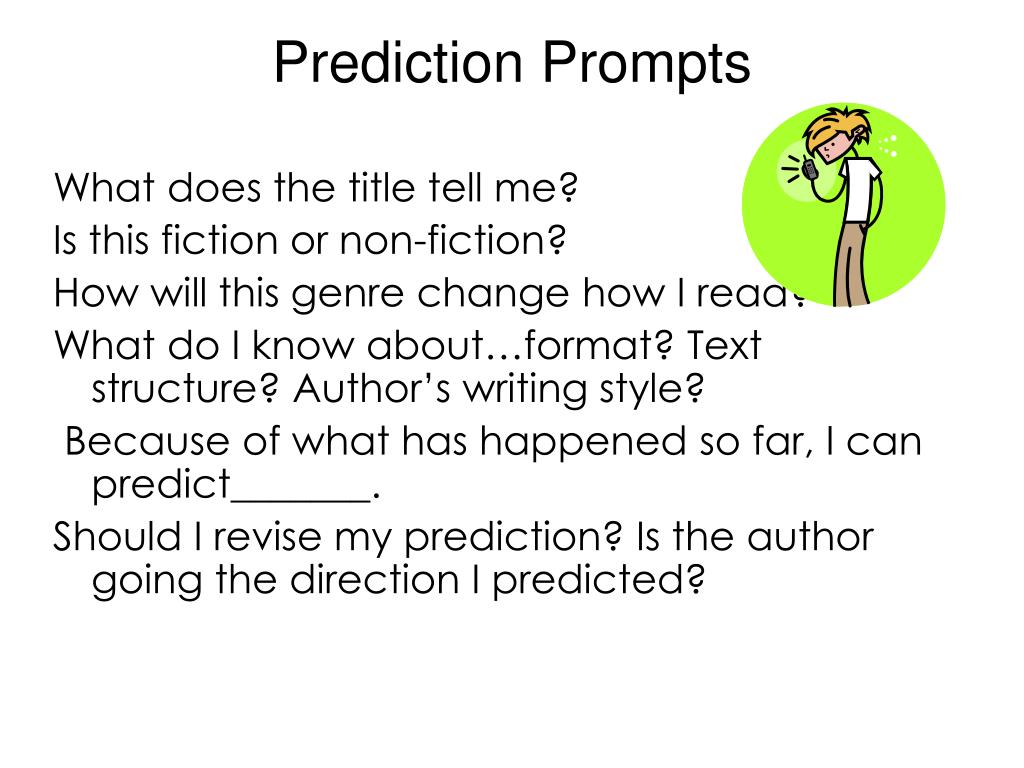 Prediction Prompts

What does the title tell me?
Is this fiction or non-fiction?
How will this genre change how I read?
What do I know about…format? Text structure? Author's writing style?
Because of what has happened so far, I can predict_______.
Should I revise my prediction? Is the author going the direction I predicted?